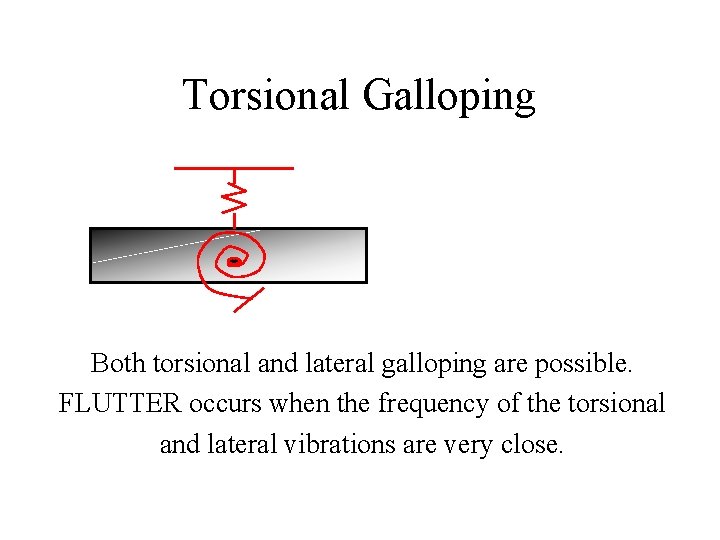 Torsional Galloping

Both torsional and lateral galloping are possible. FLUTTER occurs when the frequency of the torsional and lateral vibrations are very close.